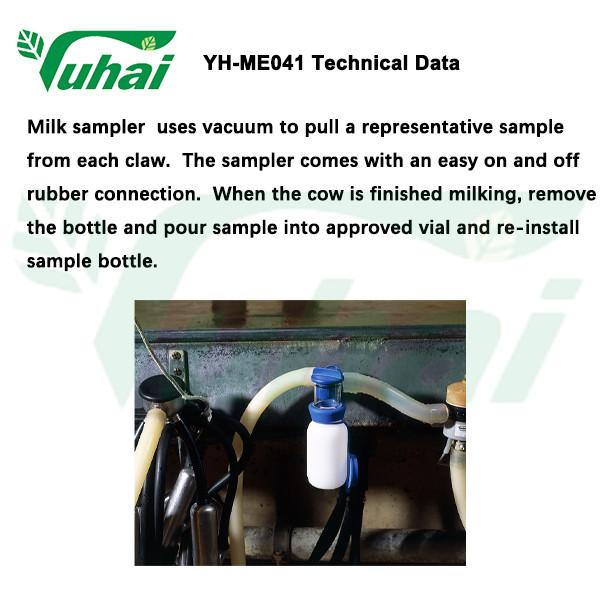 Yuhai

YH-ME041 Technical Data

Milk sampler uses vacuum to pull a representative sample from each claw. The sampler comes with an easy on and off rubber connection. When the cow is finished milking, remove the bottle and pour sample into approved vial and re-install sample bottle.